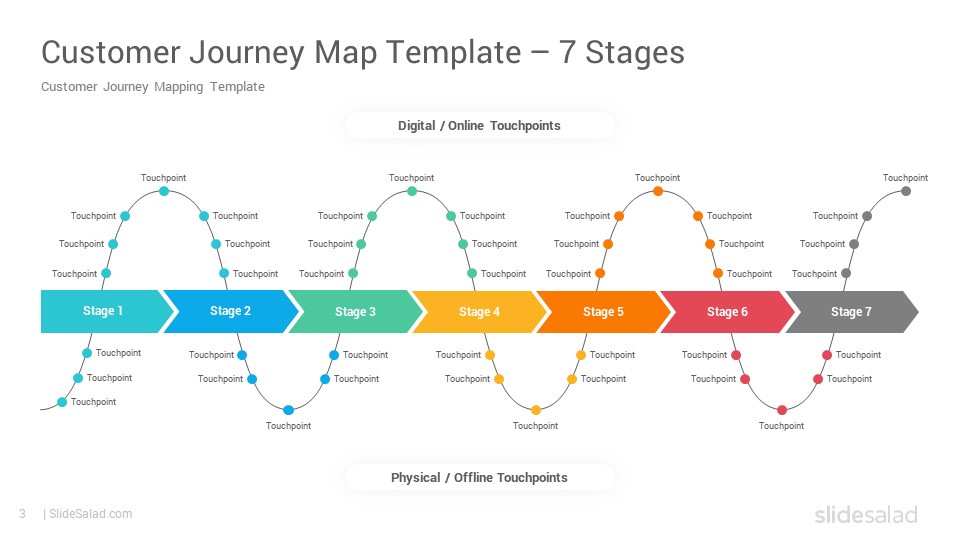 Customer Journey Map Template – 7 Stages
Customer Journey Mapping Template

Digital / Online Touchpoints

Touchpoint
Touchpoint
Touchpoint
Touchpoint
Touchpoint
Touchpoint
Touchpoint

Touchpoint
Touchpoint
Touchpoint
Touchpoint
Touchpoint
Touchpoint
Touchpoint

Touchpoint
Touchpoint
Touchpoint
Touchpoint
Touchpoint
Touchpoint
Touchpoint

Touchpoint
Touchpoint
Touchpoint
Touchpoint

Stage 1
Stage 2
Stage 3
Stage 4
Stage 5
Stage 6
Stage 7

Touchpoint
Touchpoint
Touchpoint

Touchpoint
Touchpoint
Touchpoint
Touchpoint
Touchpoint

Touchpoint
Touchpoint
Touchpoint
Touchpoint
Touchpoint

Touchpoint
Touchpoint
Touchpoint
Touchpoint
Touchpoint

Physical / Offline Touchpoints

3 | SlideSalad.com
slidesalad